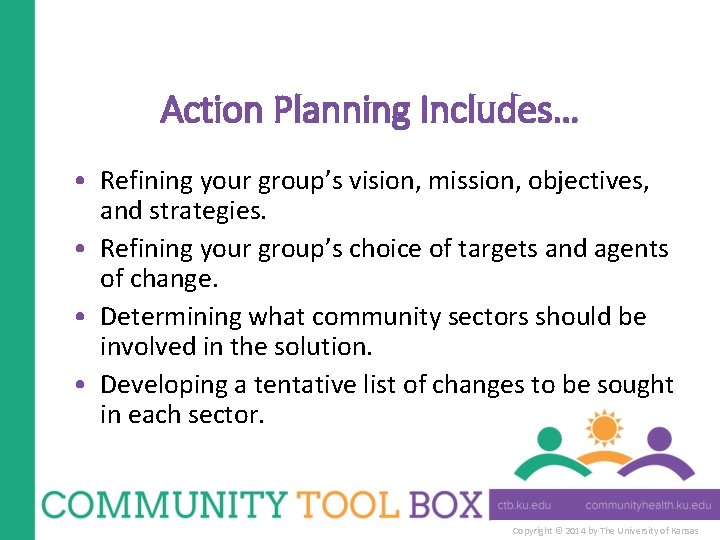 Action Planning Includes…

• Refining your group's vision, mission, objectives, and strategies.
• Refining your group's choice of targets and agents of change.
• Determining what community sectors should be involved in the solution.
• Developing a tentative list of changes to be sought in each sector.

COMMUNITY TOOL BOX

ctb.ku.edu communityhealth.ku.edu

Copyright © 2014 by The University of Kansas